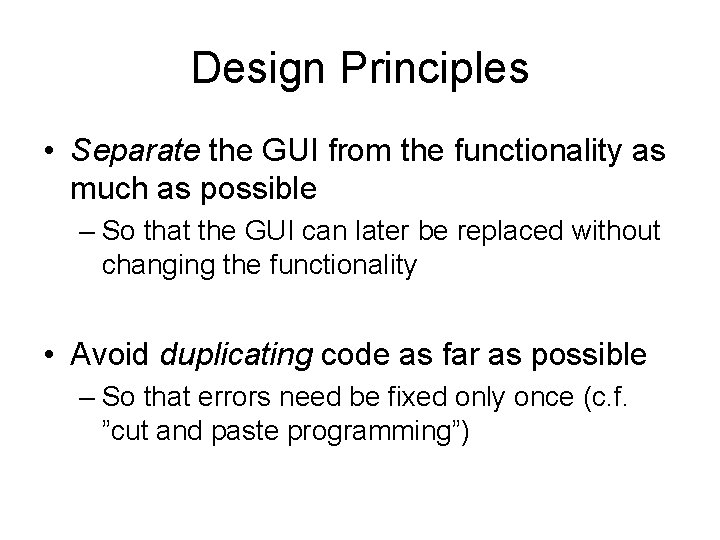 Design Principles

• Separate the GUI from the functionality as much as possible

– So that the GUI can later be replaced without changing the functionality

• Avoid duplicating code as far as possible

– So that errors need be fixed only once (c.f. ”cut and paste programming”)